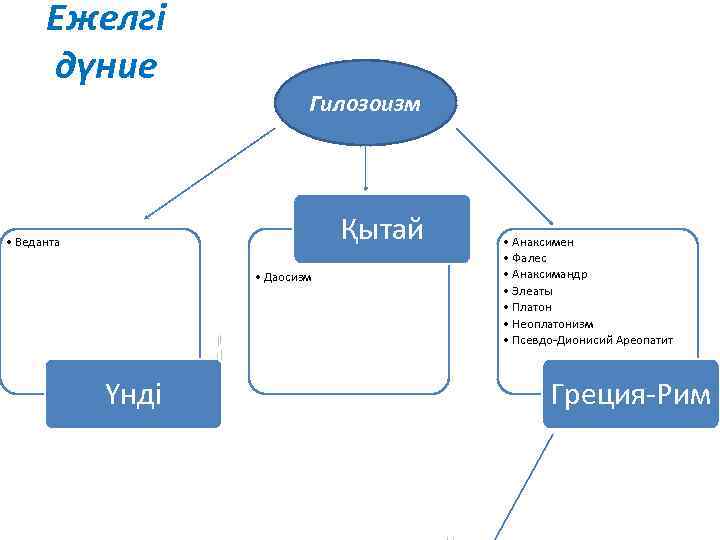 Ежелгі дүние

Гилозоизм

• Веданта

Үнді

Қытай

• Даосизм

• Анаксимен
• Фалес
• Анаксимандр
• Элеаты
• Платон
• Неоплатонизм
• Псевдо-Дионисий Ареопатит

Греция-Рим